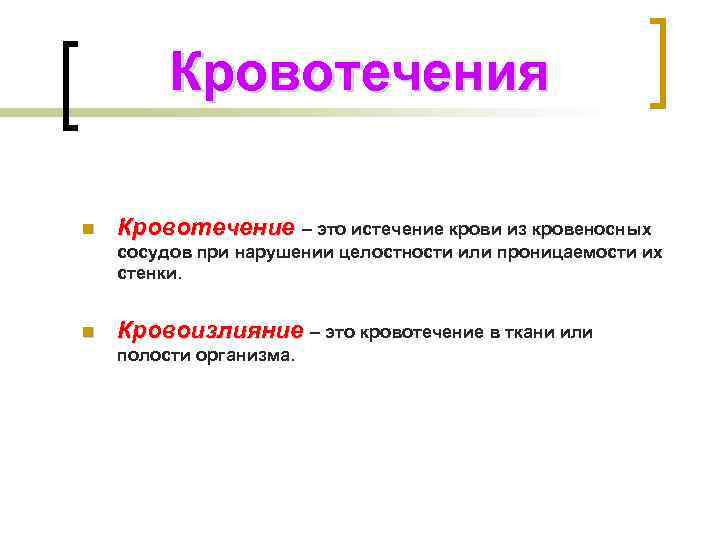 Кровотечения

Кровотечение – это истечение крови из кровеносных сосудов при нарушении целостности или проницаемости их стенки.

Кровоизлияние – это кровотечение в ткани или полости организма.